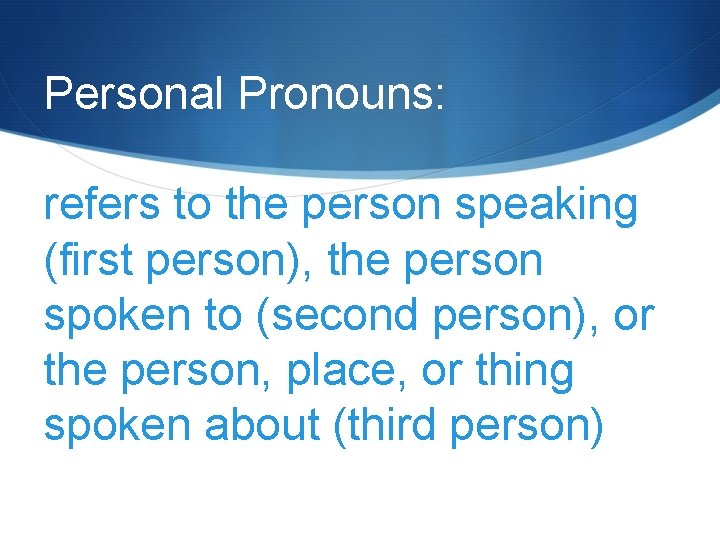 Personal Pronouns:

refers to the person speaking (first person), the person spoken to (second person), or the person, place, or thing spoken about (third person)